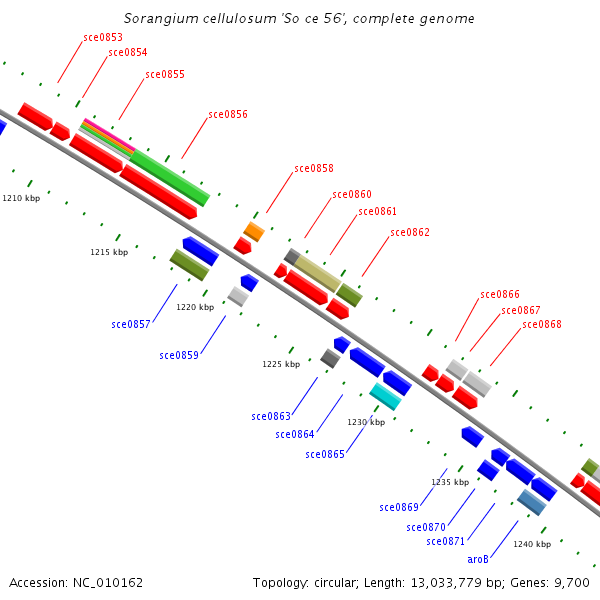 Sorangium cellulosum 'So ce 56', complete genome

sce0853
sce0854
sce0855
sce0856
sce0858
sce0860
sce0861
sce0862
sce0866
sce0867
sce0868

1210 kbp
1215 kbp
1220 kbp
1225 kbp
1230 kbp
1235 kbp
1240 kbp

sce0857
sce0859
sce0863
sce0864
sce0865
sce0869
sce0870
sce0871
aroB

Accession: NC_010162

Topology: circular; Length: 13,033,779 bp; Genes: 9,700